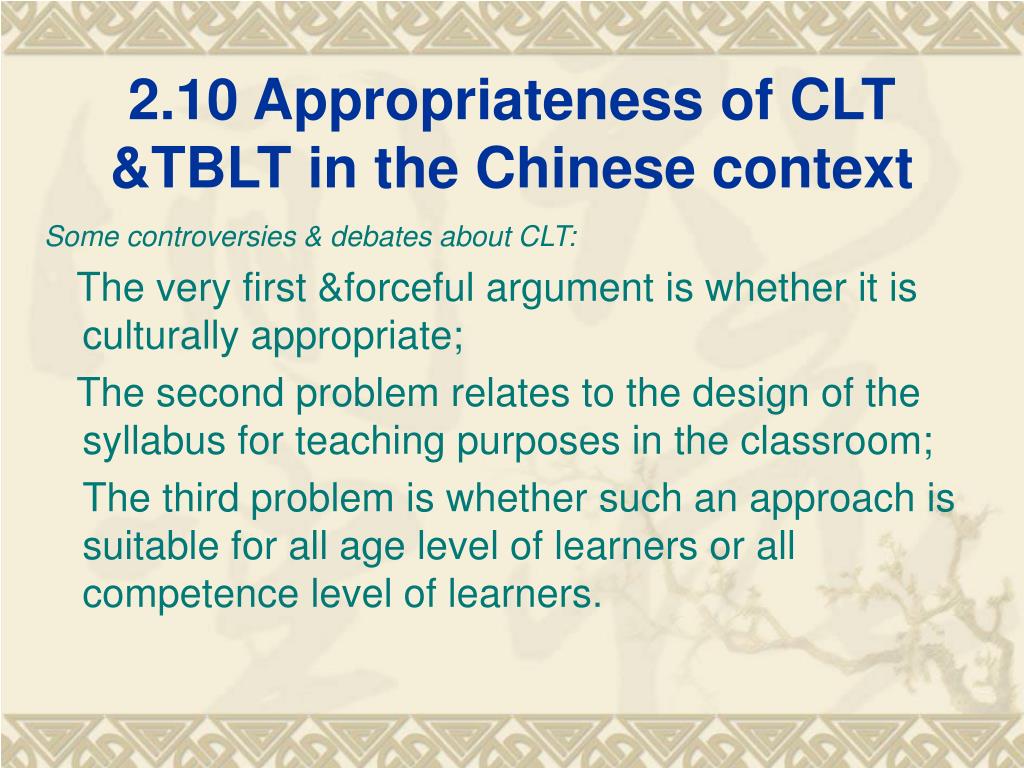 2.10 Appropriateness of CLT &TBLT in the Chinese context

Some controversies & debates about CLT:

The very first &forceful argument is whether it is culturally appropriate;

The second problem relates to the design of the syllabus for teaching purposes in the classroom;

The third problem is whether such an approach is suitable for all age level of learners or all competence level of learners.